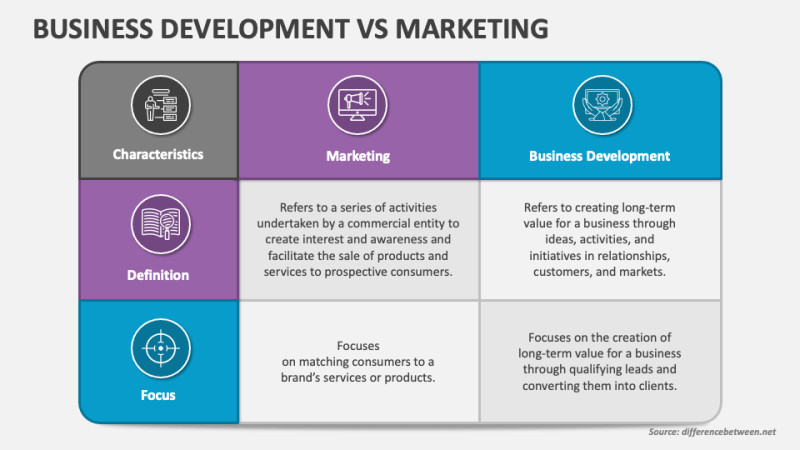 BUSINESS DEVELOPMENT VS MARKETING

| Characteristics | Marketing | Business Development |
|---|---|---|
| Definition | Refers to a series of activities undertaken by a commercial entity to create interest and awareness and facilitate the sale of products and services to prospective consumers. | Refers to creating long-term value for a business through ideas, activities, and initiatives in relationships, customers, and markets. |
| Focus | Focuses on matching consumers to a brand's services or products. | Focuses on the creation of long-term value for a business through qualifying leads and converting them into clients. |

Source: differencebetween.net